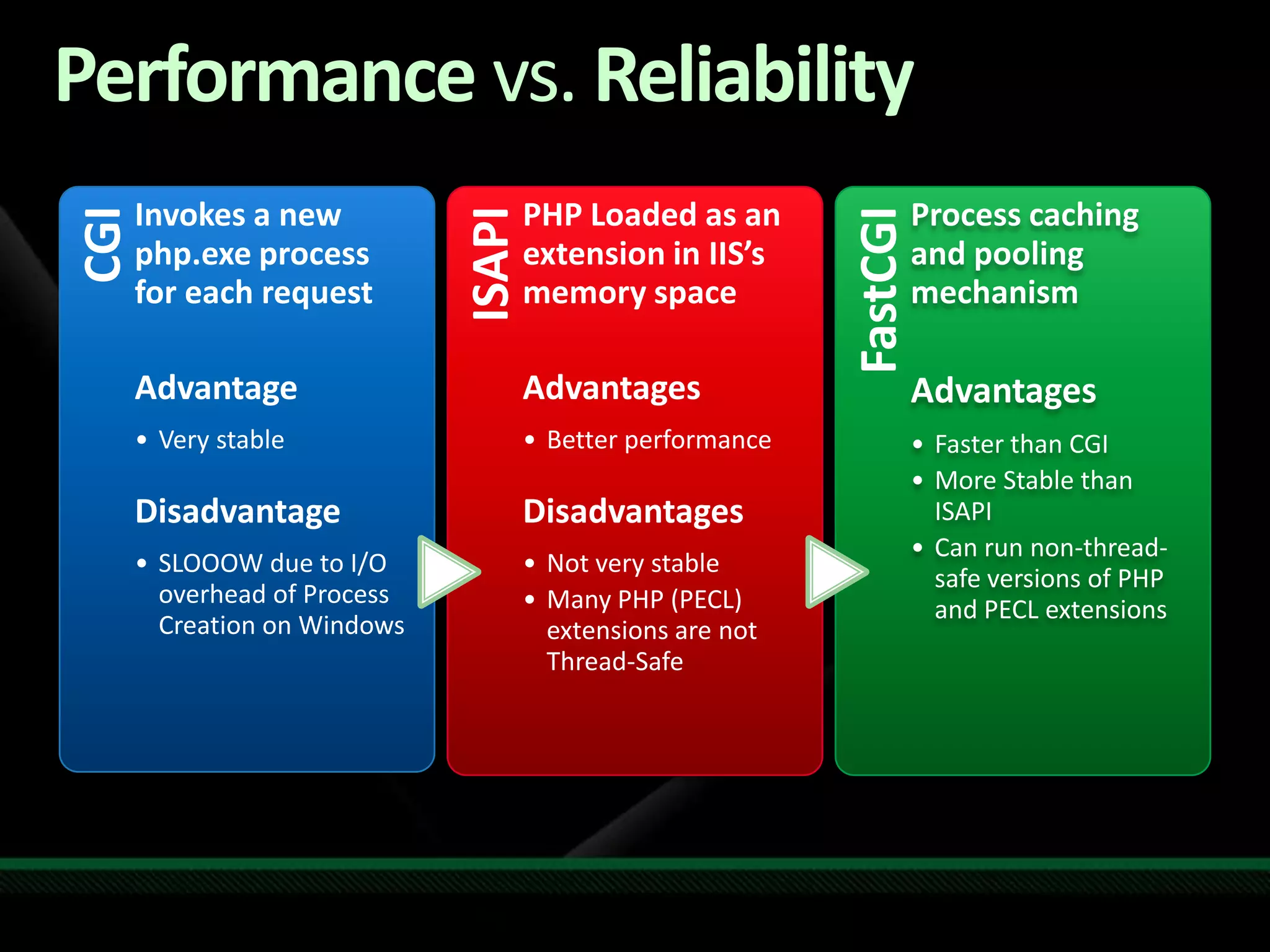 Performance vs. Reliability

CGI

Invokes a new php.exe process for each request

Advantage

• Very stable

Disadvantage

• SLOOOW due to I/O overhead of Process Creation on Windows

ISAPI

PHP Loaded as an extension in IIS's memory space

Advantages

• Better performance

Disadvantages

• Not very stable
• Many PHP (PECL) extensions are not Thread-Safe

FastCGI

Process caching and pooling mechanism

Advantages

• Faster than CGI
• More Stable than ISAPI
• Can run non-thread-safe versions of PHP and PECL extensions